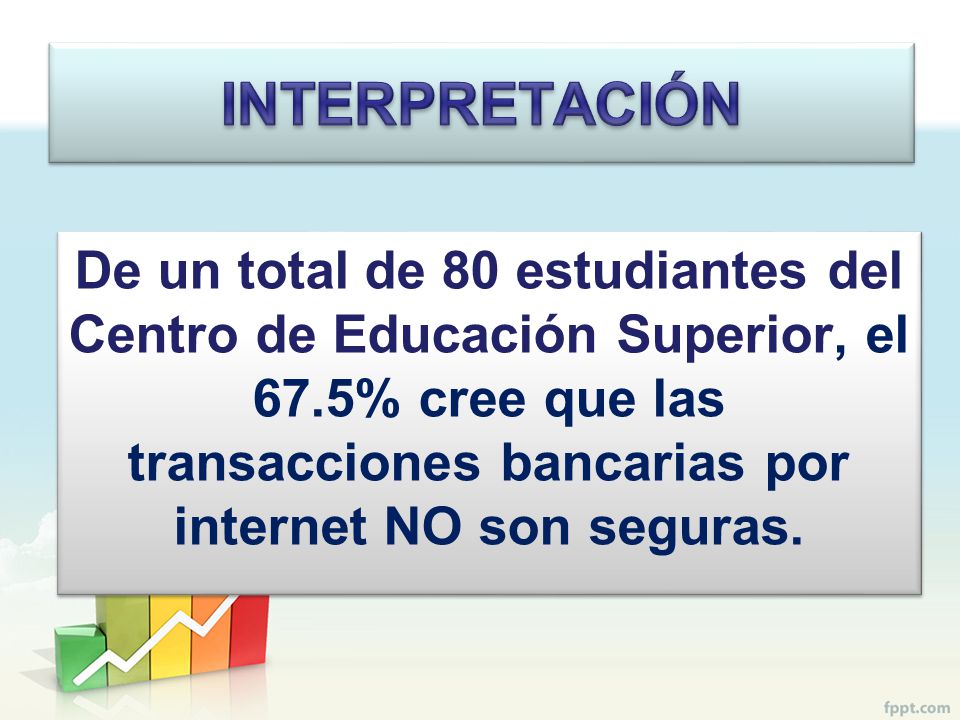 INTERPRETACIÓN

De un total de 80 estudiantes del Centro de Educación Superior, el 67.5% cree que las transacciones bancarias por internet NO son seguras.

fppt.com